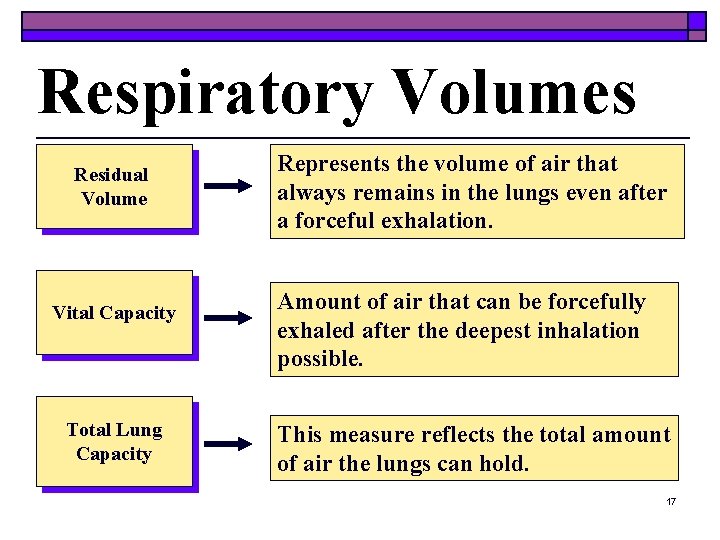 Respiratory Volumes

Residual Volume

Represents the volume of air that always remains in the lungs even after a forceful exhalation.

Vital Capacity

Amount of air that can be forcefully exhaled after the deepest inhalation possible.

Total Lung Capacity

This measure reflects the total amount of air the lungs can hold.

17